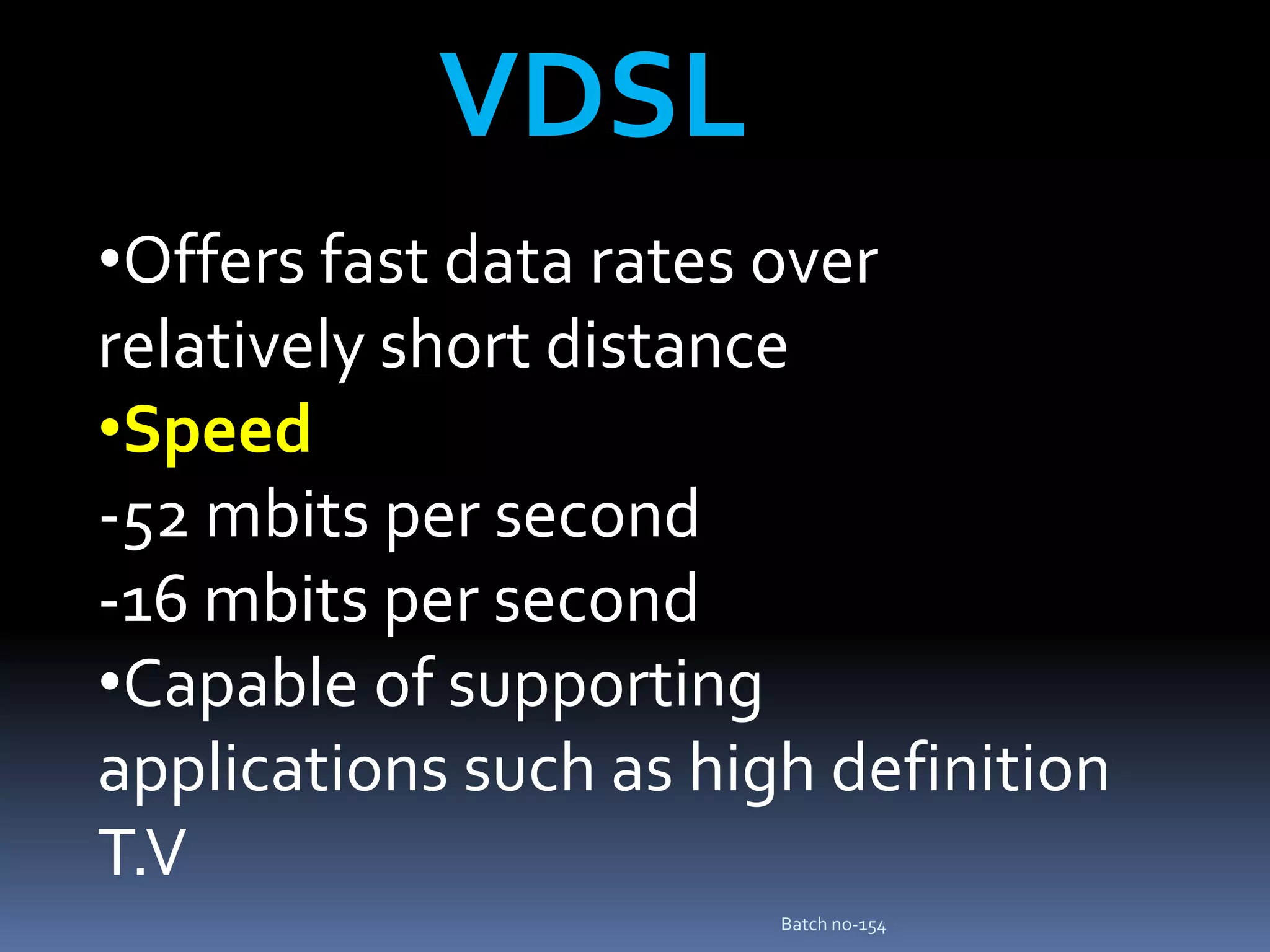 VDSL

•Offers fast data rates over relatively short distance

•Speed

-52 mbits per second

-16 mbits per second

•Capable of supporting applications such as high definition T.V

Batch no-154